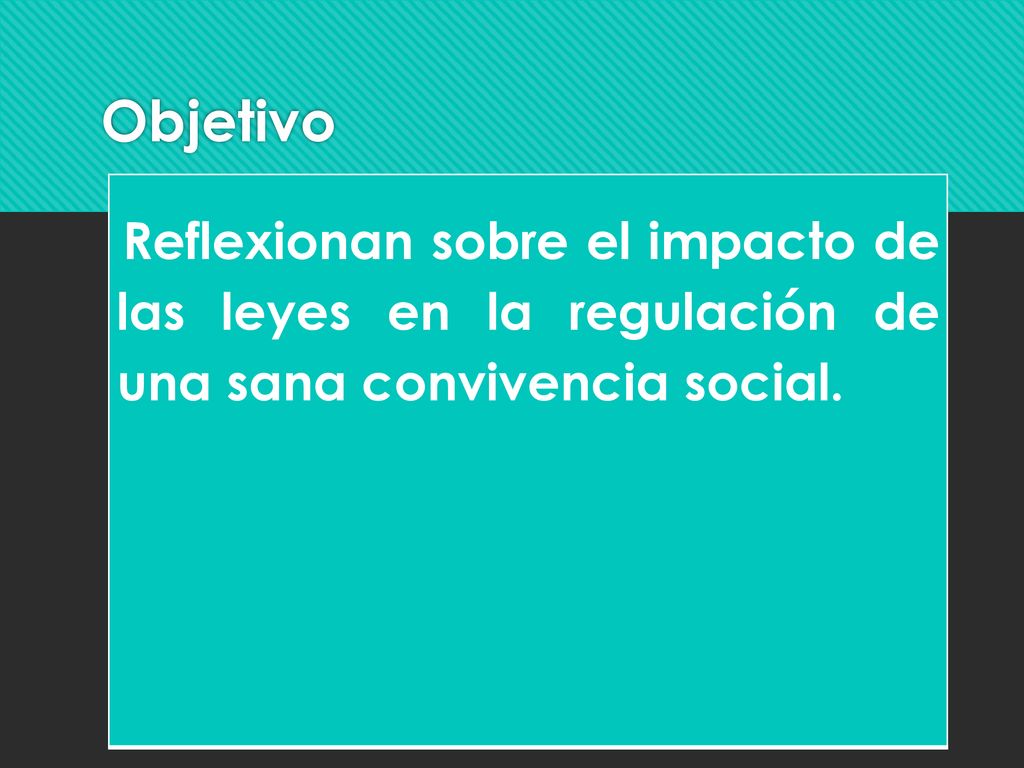 Objetivo

Reflexionan sobre el impacto de las leyes en la regulación de una sana convivencia social.